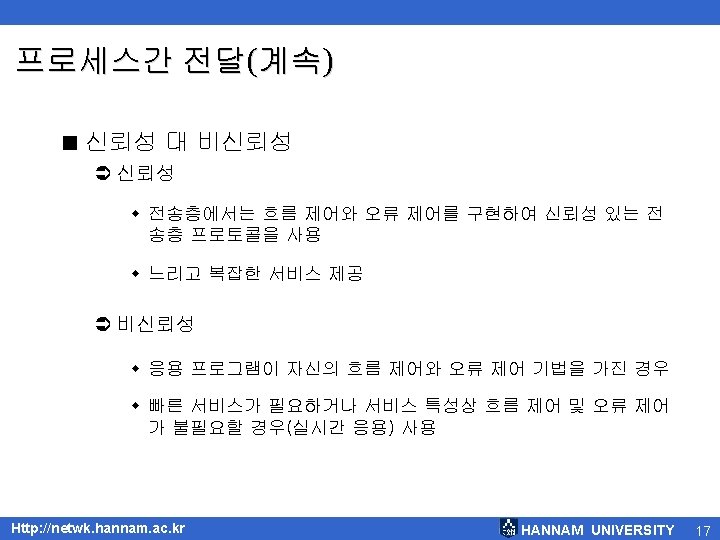 프로세스간 전달(계속)

■ 신뢰성 대 비신뢰성

➲ 신뢰성

◆ 전송층에서는 흐름 제어와 오류 제어를 구현하여 신뢰성 있는 전송층 프로토콜을 사용

◆ 느리고 복잡한 서비스 제공

➲ 비신뢰성

◆ 응용 프로그램이 자신의 흐름 제어와 오류 제어 기법을 가진 경우

◆ 빠른 서비스가 필요하거나 서비스 특성상 흐름 제어 및 오류 제어가 불필요할 경우(실시간 응용) 사용

Http://netwk.hannam.ac.kr

HANNAM UNIVERSITY 17